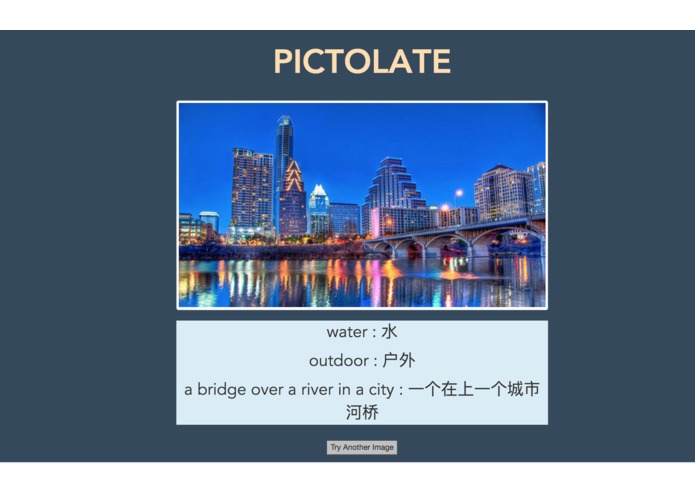 PICTOLATE

water : 水

outdoor : 户外

a bridge over a river in a city : 一个在上一个城市河桥

Try Another Image